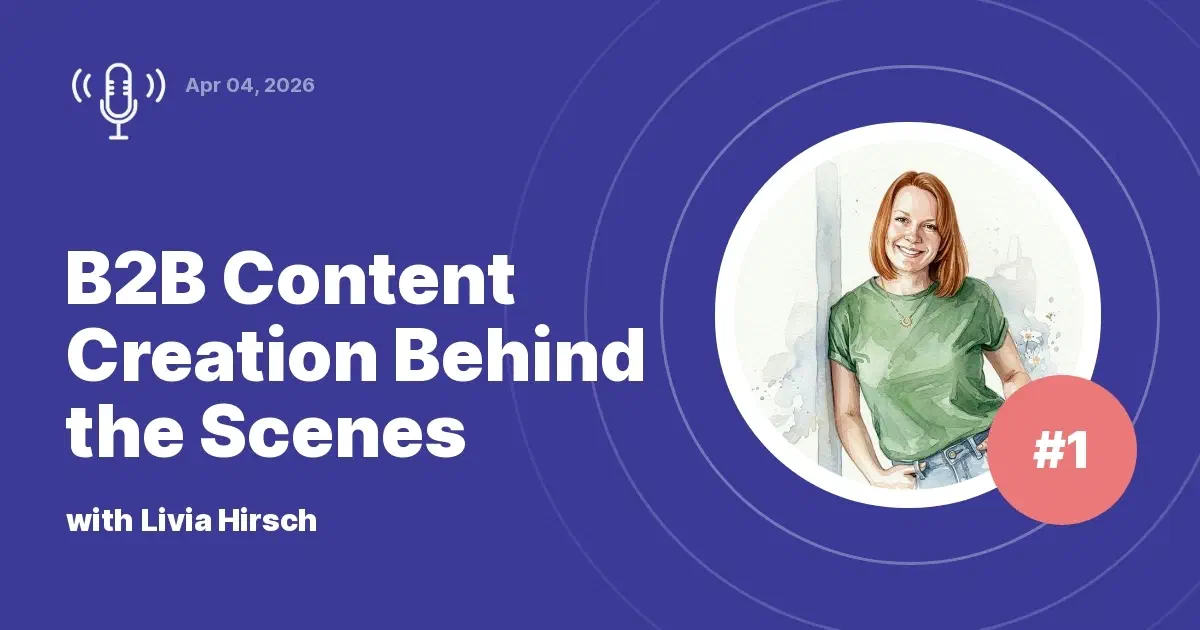 Apr 04, 2026

B2B Content Creation Behind the Scenes

with Livia Hirsch

#1